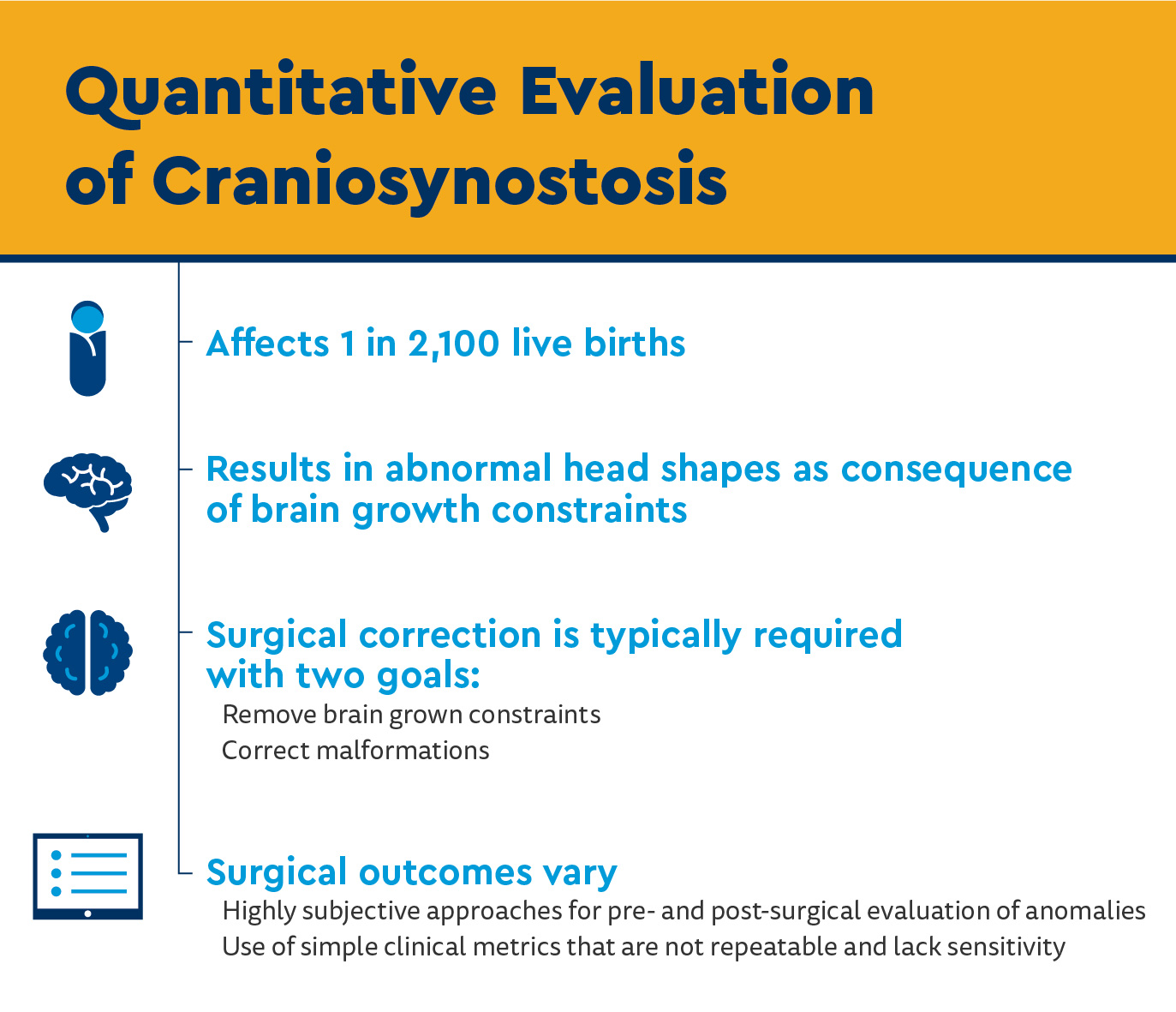 Quantitative Evaluation of Craniosynostosis

Affects 1 in 2,100 live births

Results in abnormal head shapes as consequence of brain growth constraints

Surgical correction is typically required with two goals:

Remove brain grown constraints

Correct malformations

Surgical outcomes vary

Highly subjective approaches for pre- and post-surgical evaluation of anomalies

Use of simple clinical metrics that are not repeatable and lack sensitivity